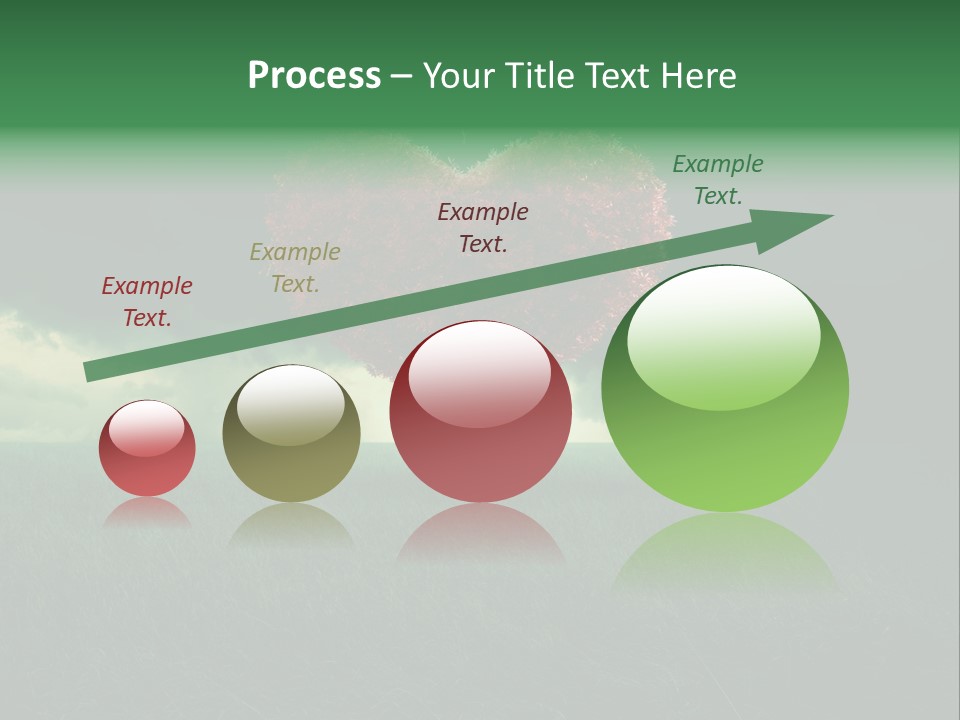 Process – Your Title Text Here

Example Text.

Example Text.

Example Text.

Example Text.